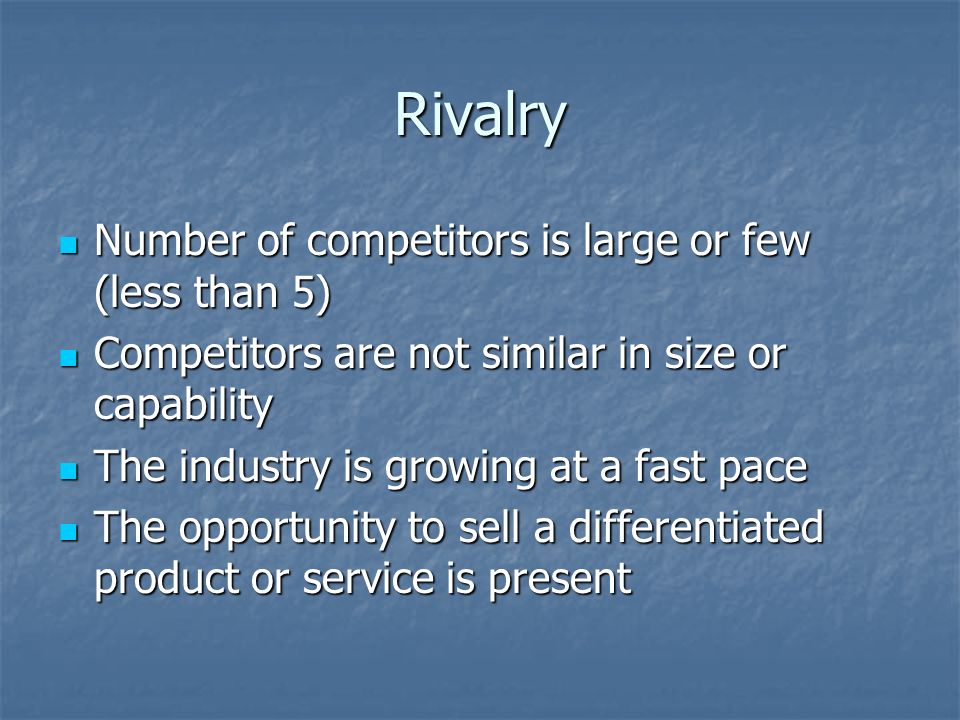 Rivalry

- Number of competitors is large or few (less than 5)
- Competitors are not similar in size or capability
- The industry is growing at a fast pace
- The opportunity to sell a differentiated product or service is present